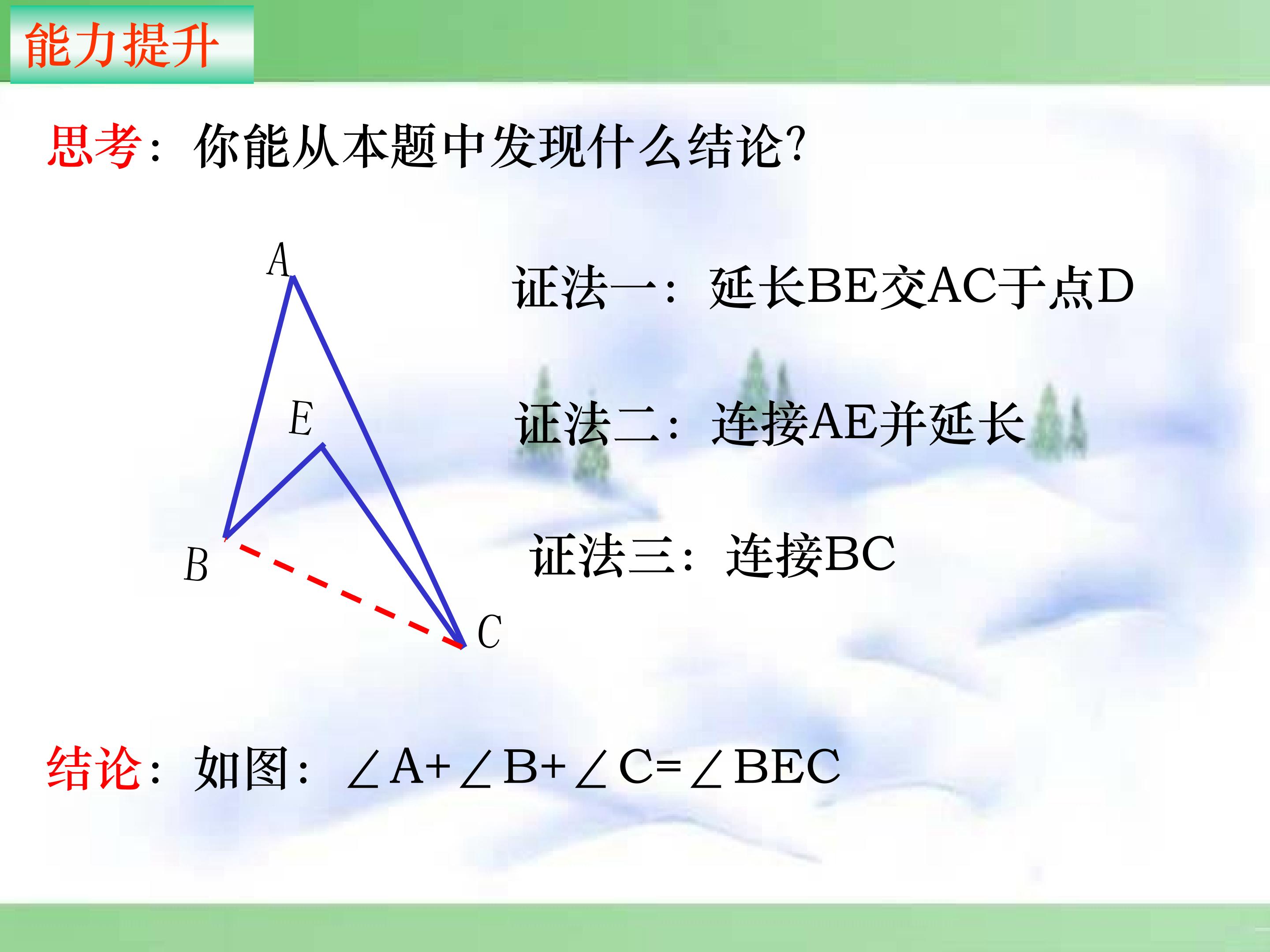 能力提升

思考：你能从本题中发现什么结论?

A

E

B

C

证法一：延长BE交AC于点D

证法二：连接AE并延长

证法三：连接BC

结论：如图：$\angle A+\angle B+\angle C=\angle BEC$